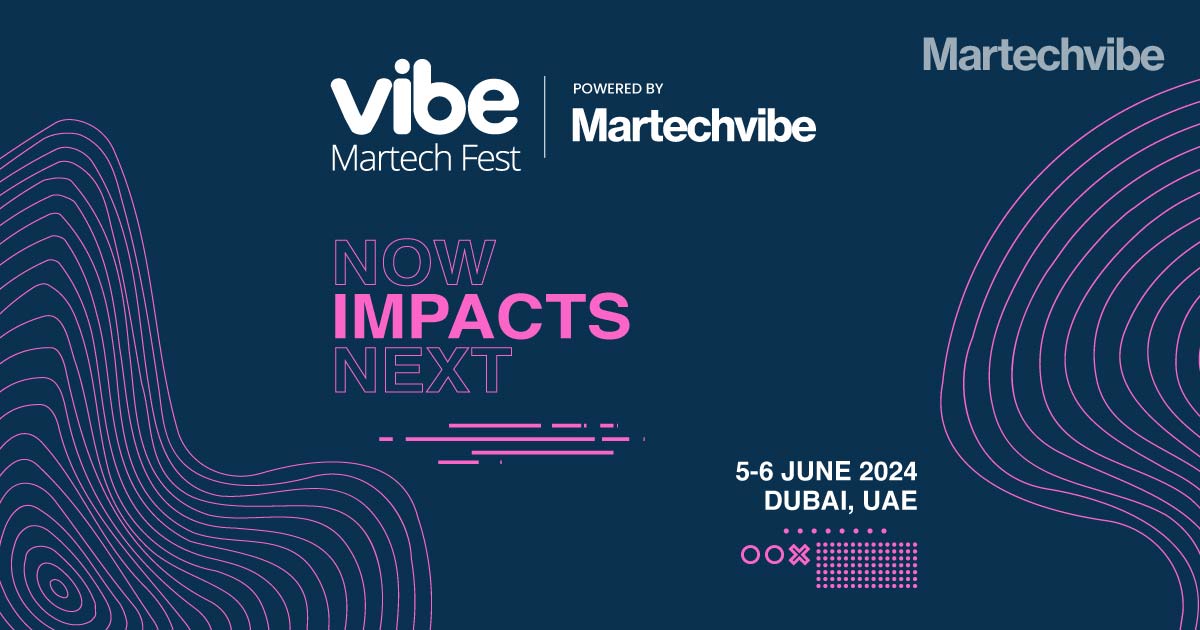 Martechvibe

vibe
Martech Fest

POWERED BY
Martechvibe

NOW
IMPACTS
NEXT

5-6 JUNE 2024
DUBAI, UAE